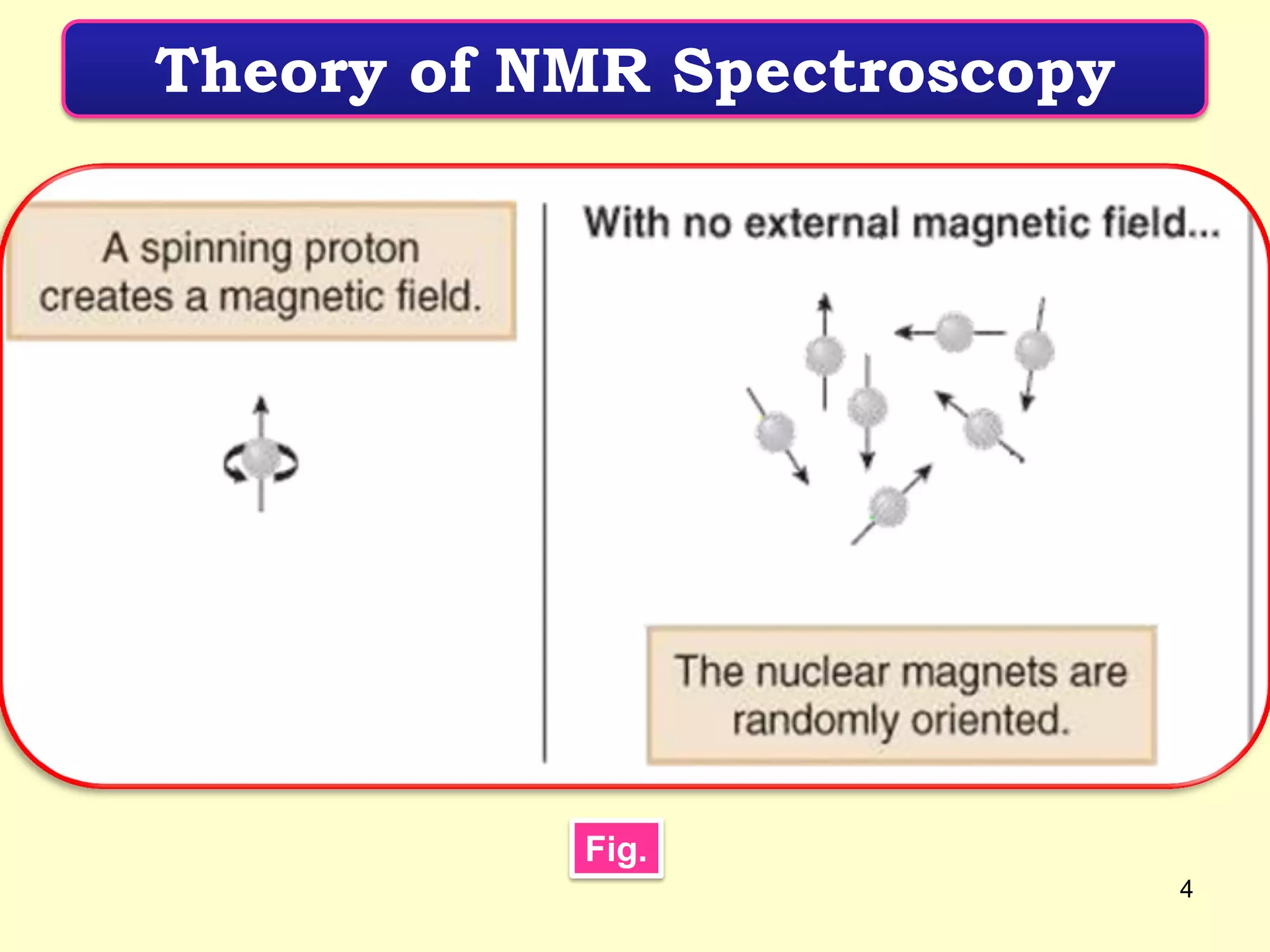 Theory of NMR Spectroscopy

A spinning proton creates a magnetic field.

With no external magnetic field...

The nuclear magnets are randomly oriented.

Fig.

4